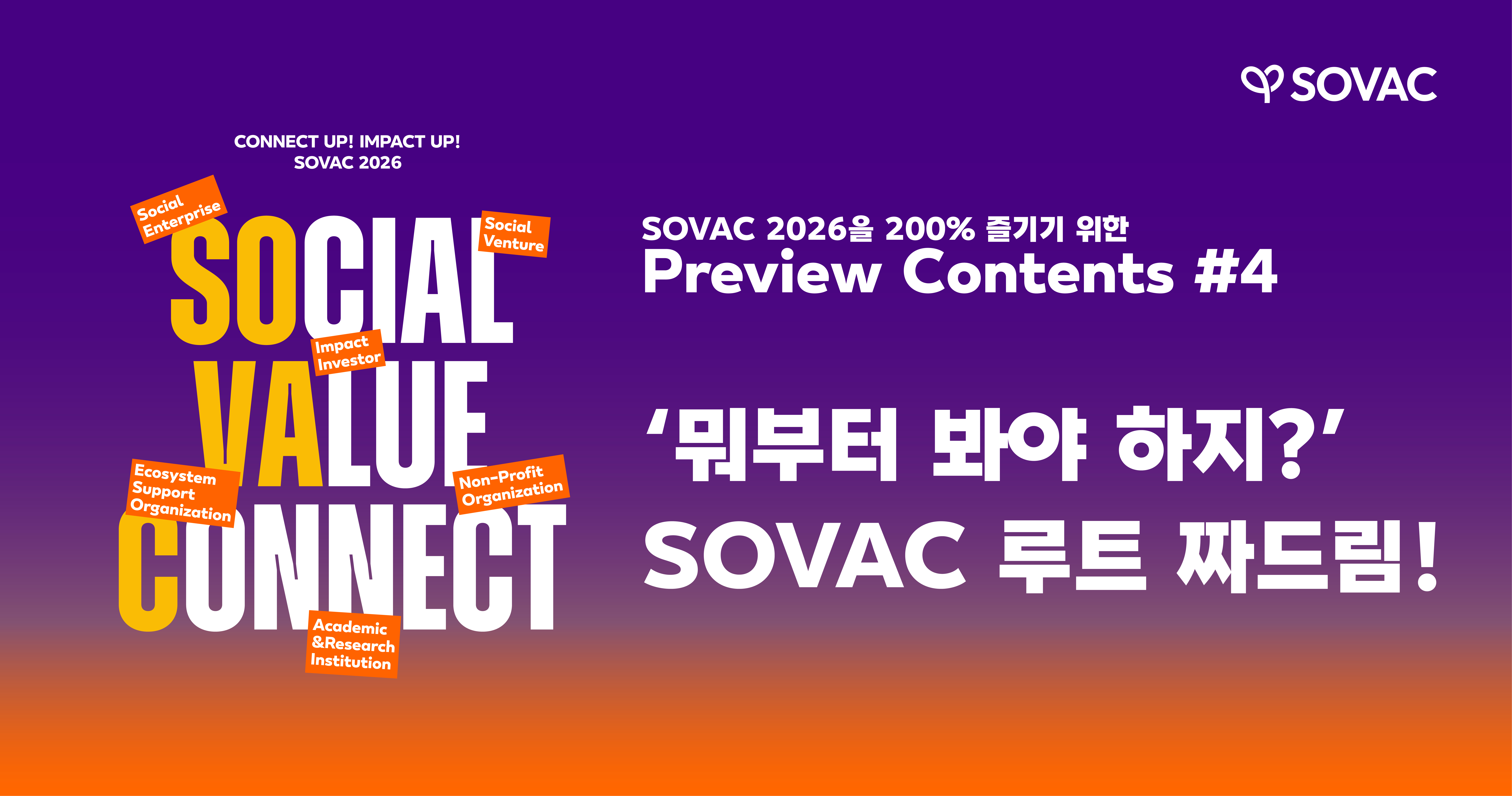 SOVAC

CONNECT UP! IMPACT UP!
SOVAC 2026

Social Enterprise

Social Venture

SOCIAL

Impact Investor

VALUE

Ecosystem Support Organization

Non-Profit Organization

CONNECT

Academic &Research Institution

SOVAC 2026을 200% 즐기기 위한
Preview Contents #4

‘뭐부터 봐야 하지?’
SOVAC 루트 짜드림!